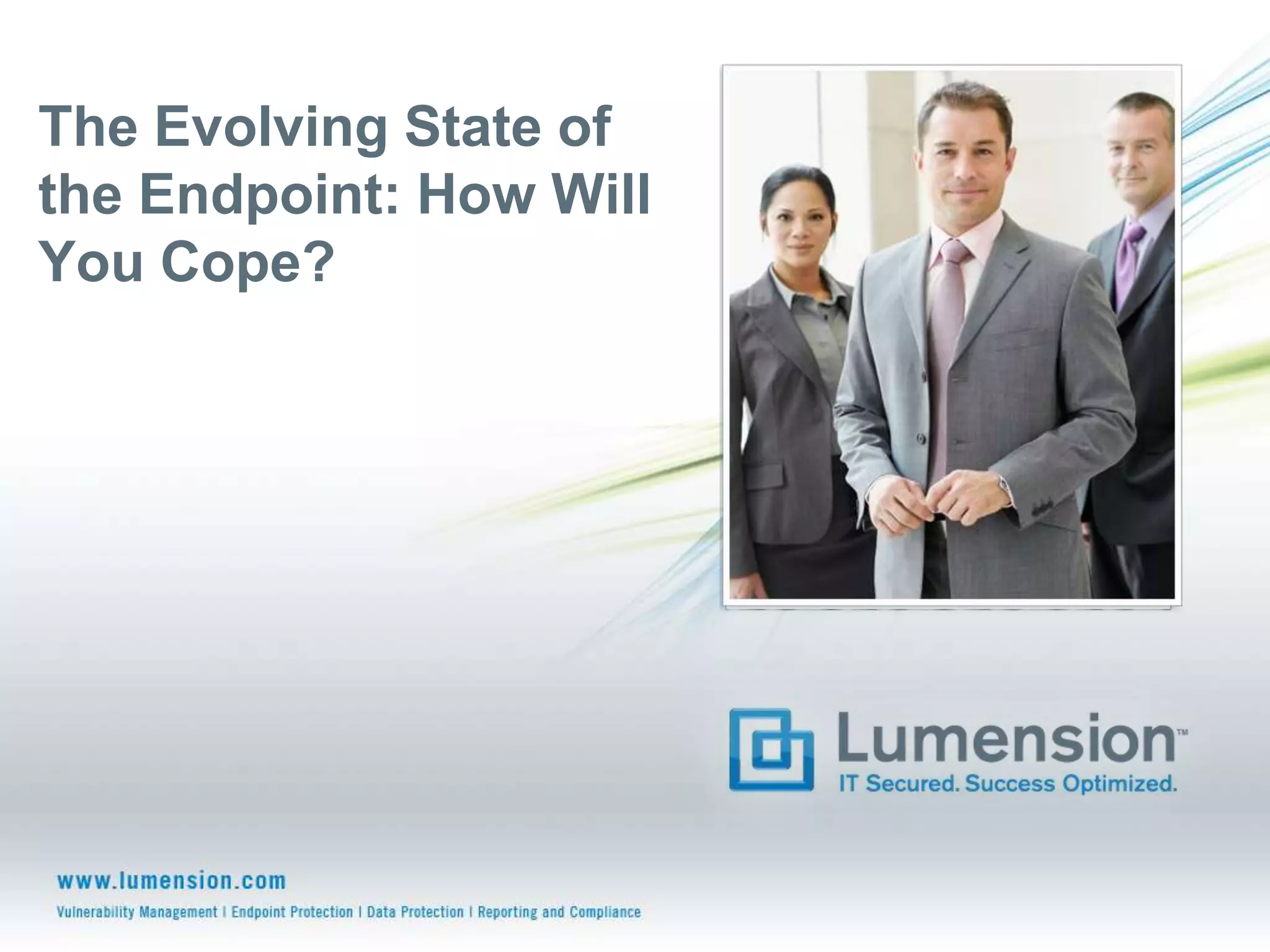 The Evolving State of the Endpoint: How Will You Cope?

Lumension™
IT Secured. Success Optimized.

www.lumension.com

Vulnerability Management | Endpoint Protection | Data Protection | Reporting and Compliance